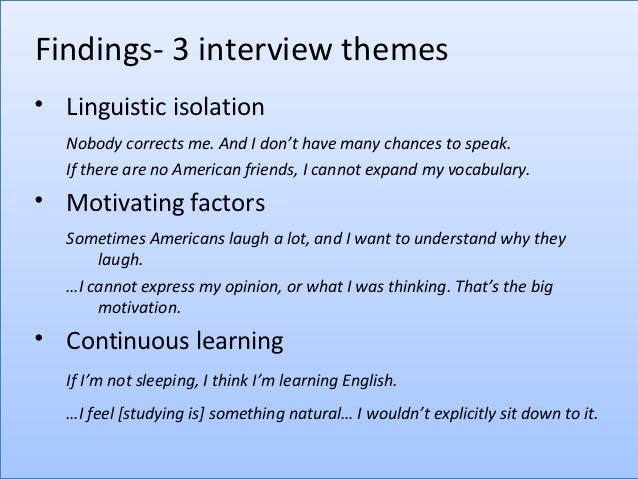 Findings- 3 interview themes

• Linguistic isolation

Nobody corrects me. And I don't have many chances to speak.

If there are no American friends, I cannot expand my vocabulary.

• Motivating factors

Sometimes Americans laugh a lot, and I want to understand why they laugh.

…I cannot express my opinion, or what I was thinking. That's the big motivation.

• Continuous learning

If I'm not sleeping, I think I'm learning English.

…I feel [studying is] something natural… I wouldn't explicitly sit down to it.